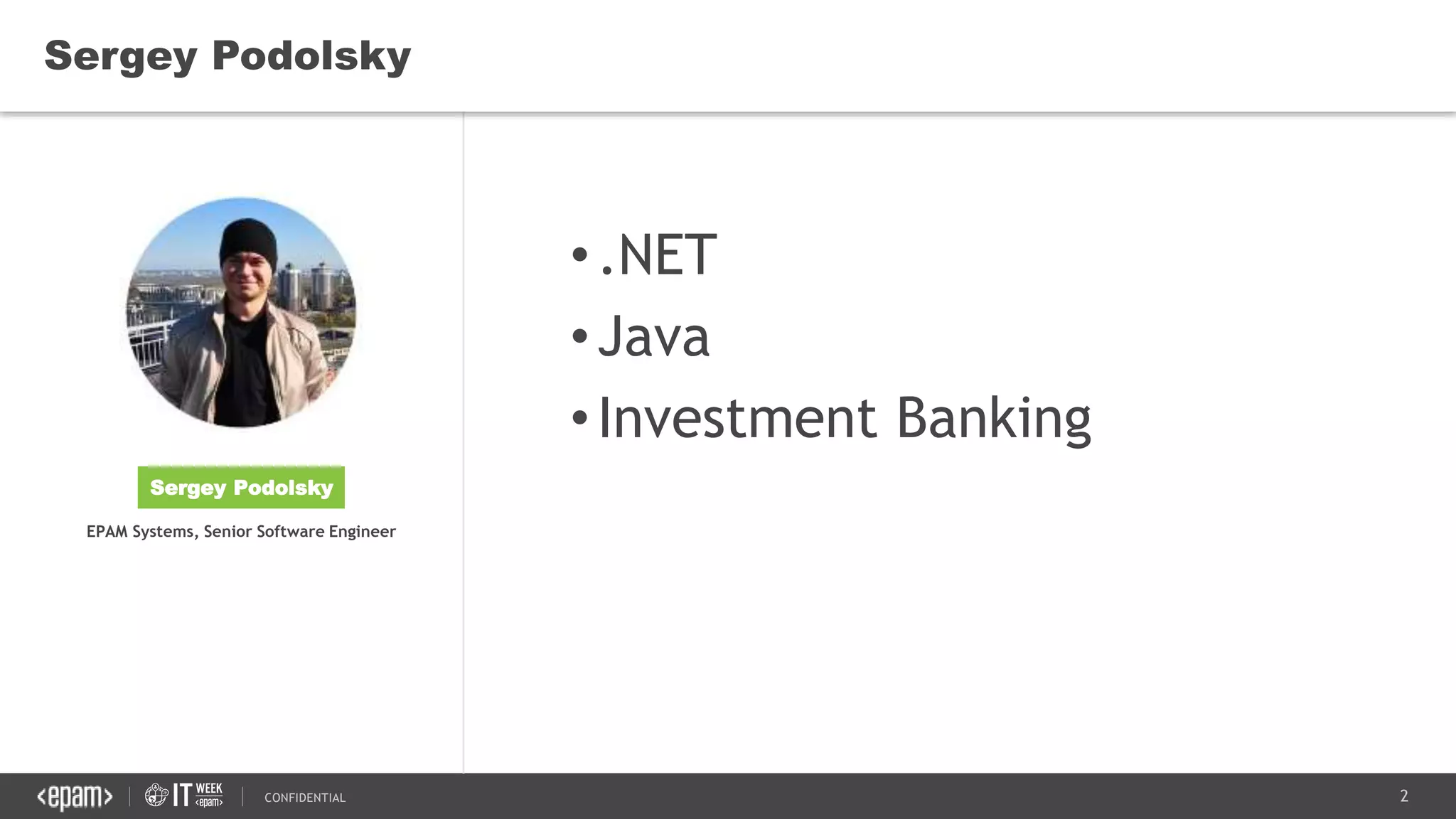 Sergey Podolsky

Sergey Podolsky

EPAM Systems, Senior Software Engineer

• .NET
• Java
• Investment Banking

<epam> | IT WEEK <epam> | CONFIDENTIAL

2